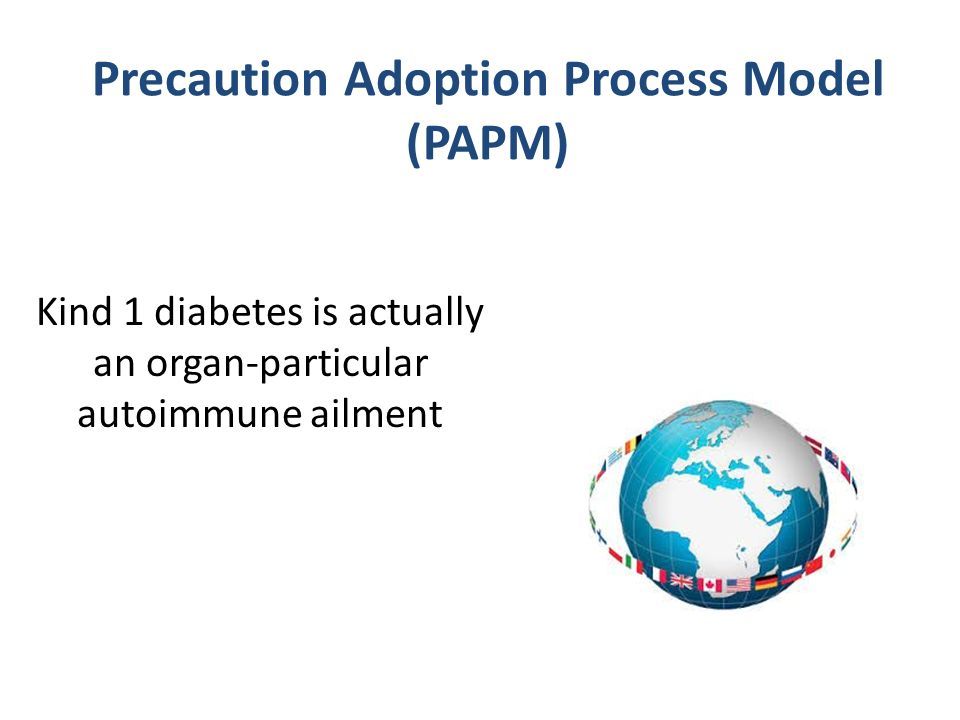 Precaution Adoption Process Model (PAPM)

Kind 1 diabetes is actually an organ-particular autoimmune ailment